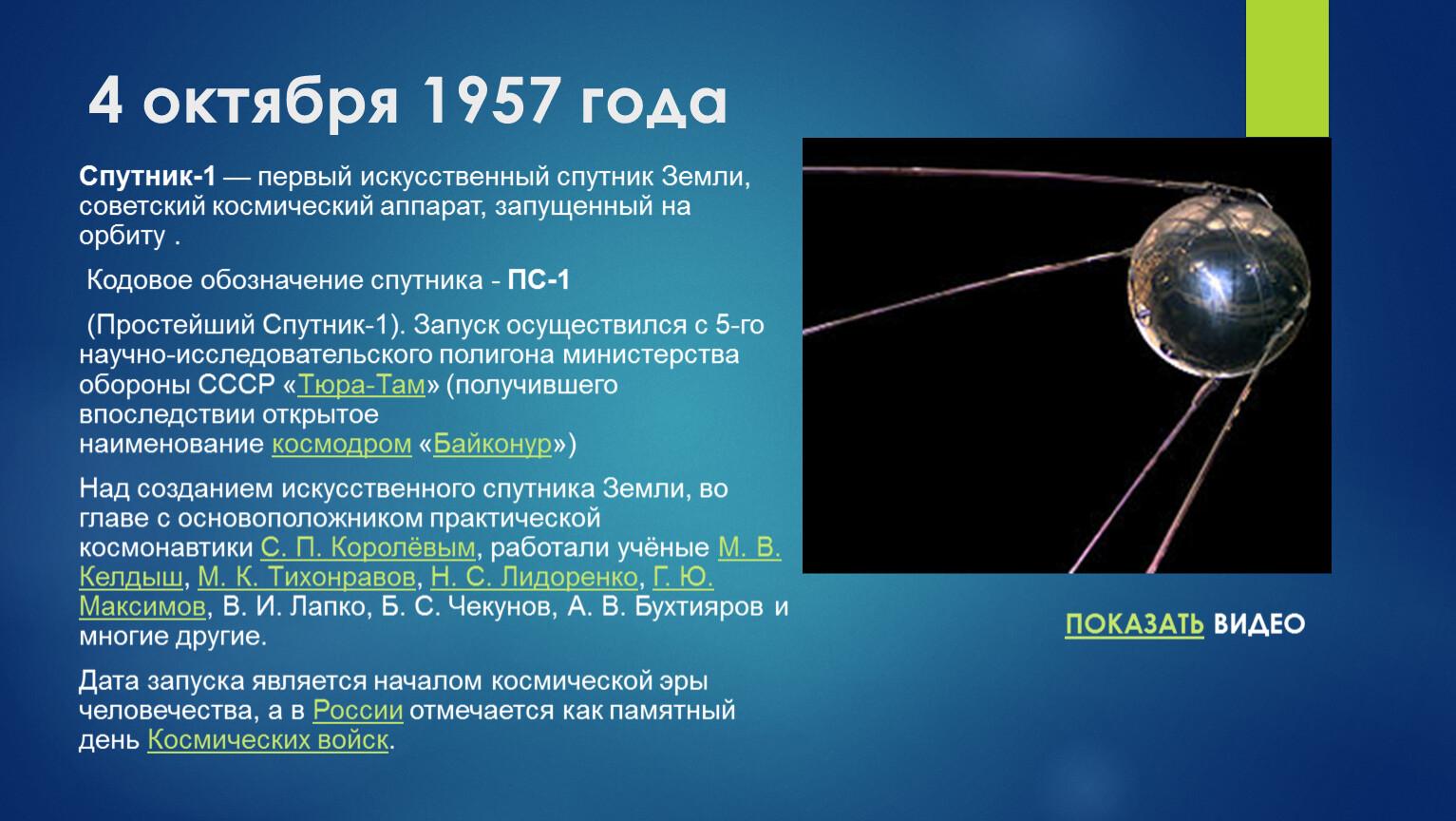 4 октября 1957 года

Спутник-1 — первый искусственный спутник Земли, советский космический аппарат, запущенный на орбиту .

Кодовое обозначение спутника - ПС-1

(Простейший Спутник-1). Запуск осуществился с 5-го научно-исследовательского полигона министерства обороны СССР «Тюра-Там» (получившего впоследствии открытое наименование космодром «Байконур»)

Над созданием искусственного спутника Земли, во главе с основоположником практической космонавтики С. П. Королёвым, работали учёные М. В. Келдыш, М. К. Тихонравов, Н. С. Лидоренко, Г. Ю. Максимов, В. И. Лапко, Б. С. Чекунов, А. В. Бухтияров и многие другие.

Дата запуска является началом космической эры человечества, а в России отмечается как памятный день Космических войск.

ПОКАЗАТЬ ВИДЕО